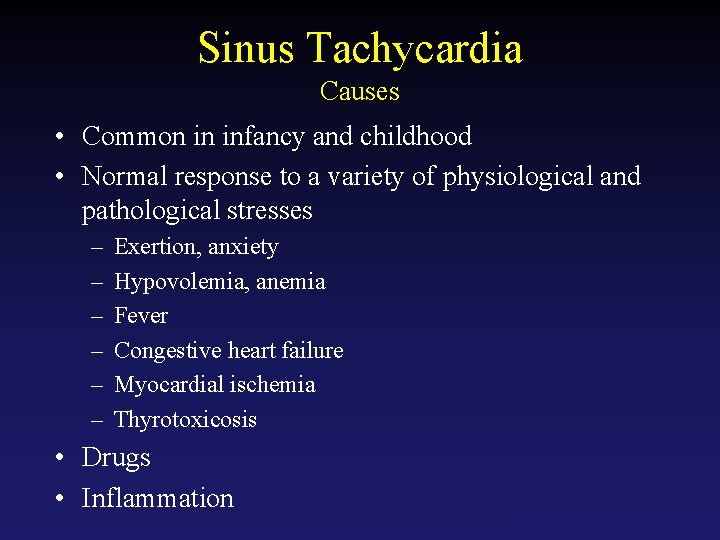 Sinus Tachycardia
Causes

• Common in infancy and childhood
• Normal response to a variety of physiological and pathological stresses
– Exertion, anxiety
– Hypovolemia, anemia
– Fever
– Congestive heart failure
– Myocardial ischemia
– Thyrotoxicosis
• Drugs
• Inflammation